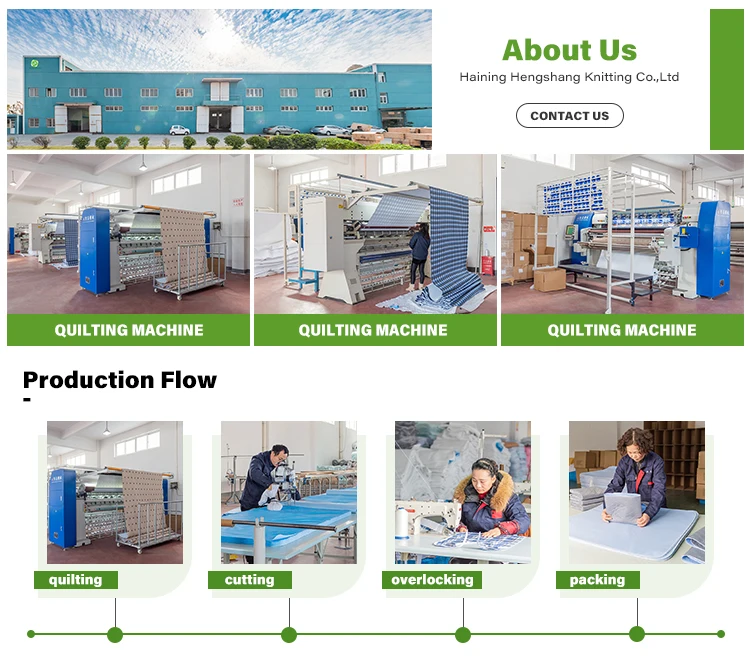 About Us

Haining Hengshang Knitting Co.,Ltd

CONTACT US

QUILTING MACHINE

QUILTING MACHINE

QUILTING MACHINE

Production Flow

quilting

cutting

overlocking

packing